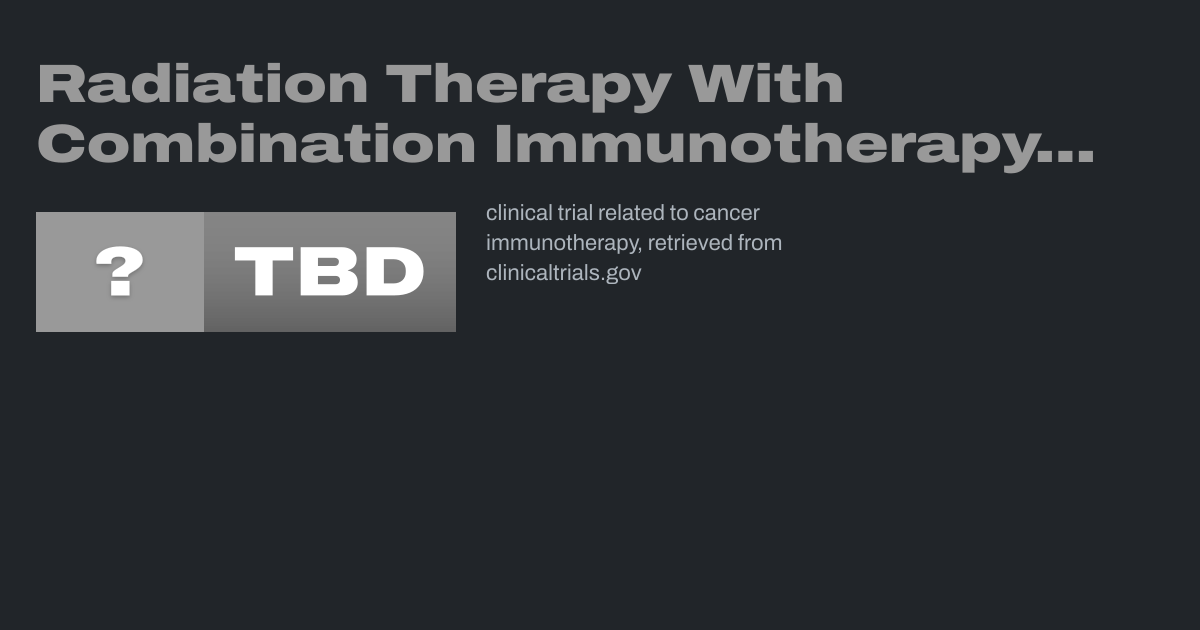 Radiation Therapy With Combination Immunotherapy...

?

TBD

clinical trial related to cancer immunotherapy, retrieved from clinicaltrials.gov